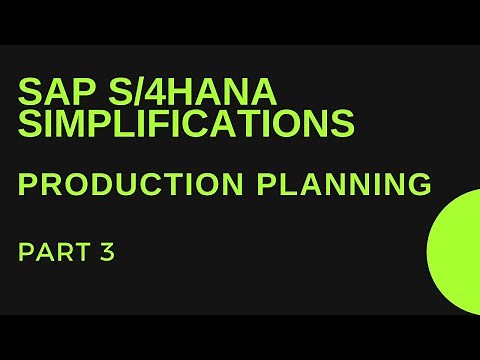 SAP S/4HANA SIMPLIFICATIONS

PRODUCTION PLANNING

PART 3